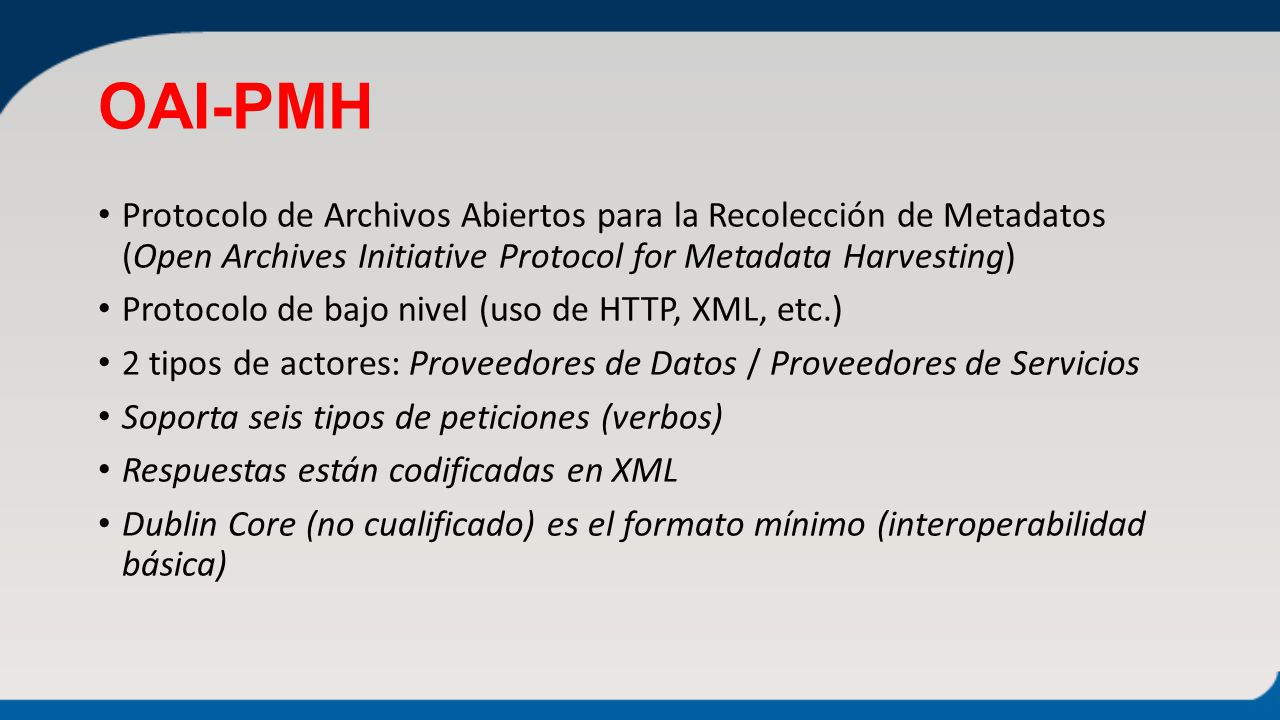 OAI-PMH

• Protocolo de Archivos Abiertos para la Recolección de Metadatos (Open Archives Initiative Protocol for Metadata Harvesting)
• Protocolo de bajo nivel (uso de HTTP, XML, etc.)
• 2 tipos de actores: Proveedores de Datos / Proveedores de Servicios
• Soporta seis tipos de peticiones (verbos)
• Respuestas están codificadas en XML
• Dublin Core (no cualificado) es el formato mínimo (interoperabilidad básica)